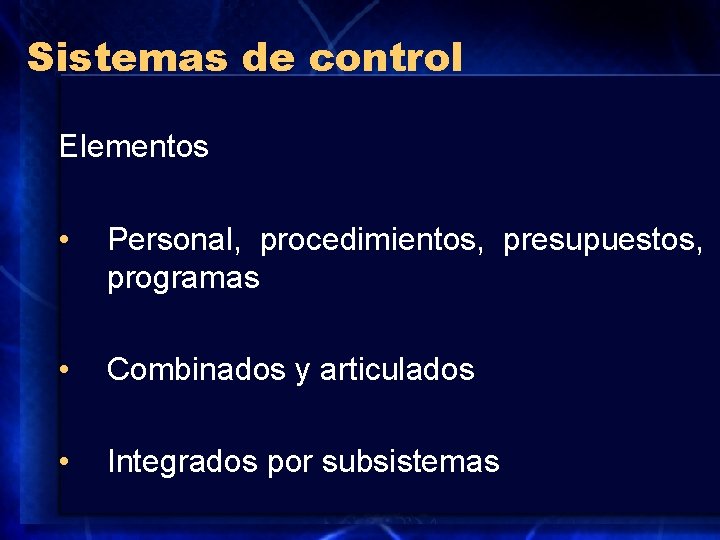 Sistemas de control

Elementos

• Personal, procedimientos, presupuestos, programas

• Combinados y articulados

• Integrados por subsistemas